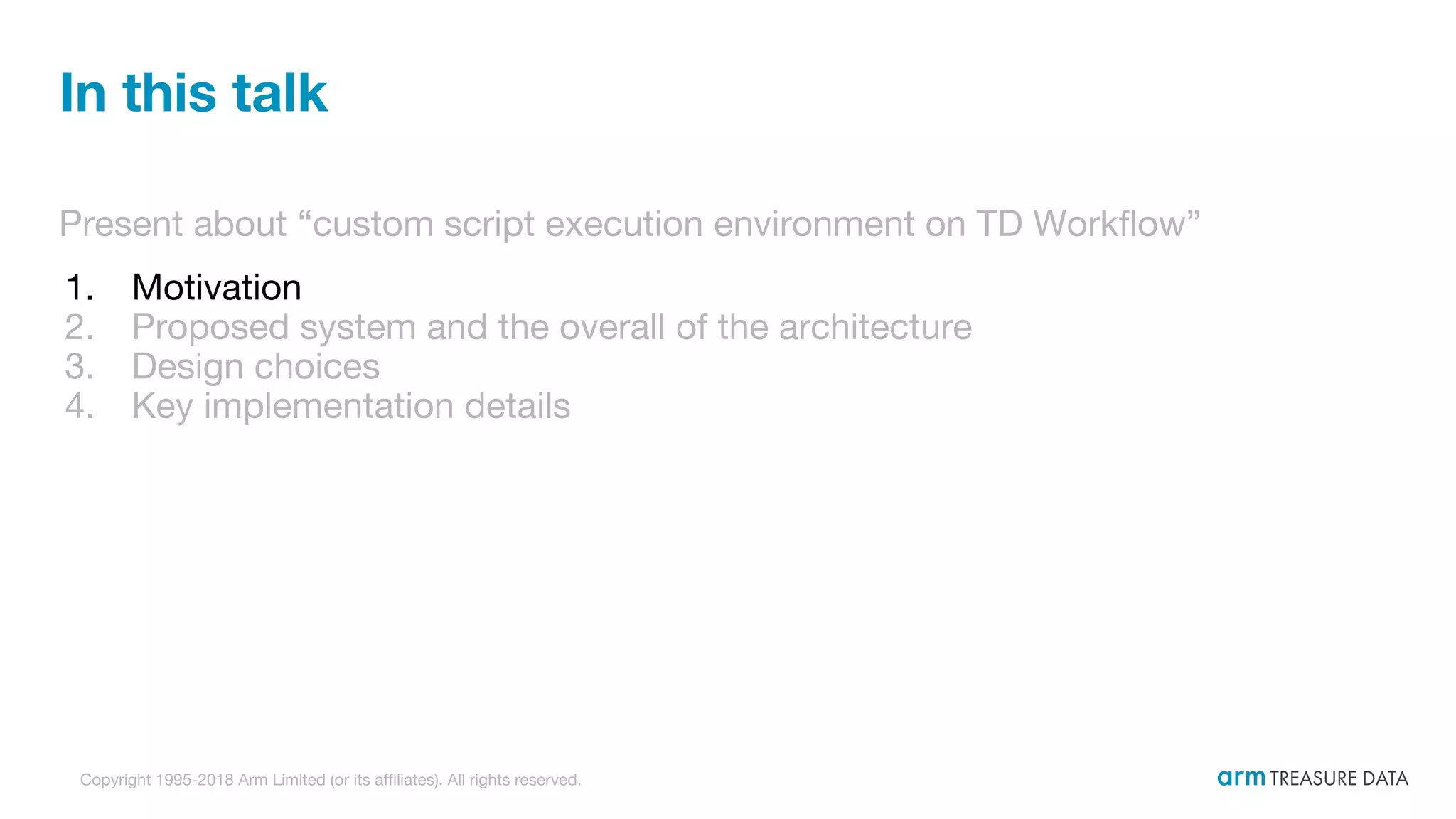 In this talk

Present about “custom script execution environment on TD Workflow”

1. Motivation
2. Proposed system and the overall of the architecture
3. Design choices
4. Key implementation details

Copyright 1995-2018 Arm Limited (or its affiliates). All rights reserved.

arm TREASURE DATA